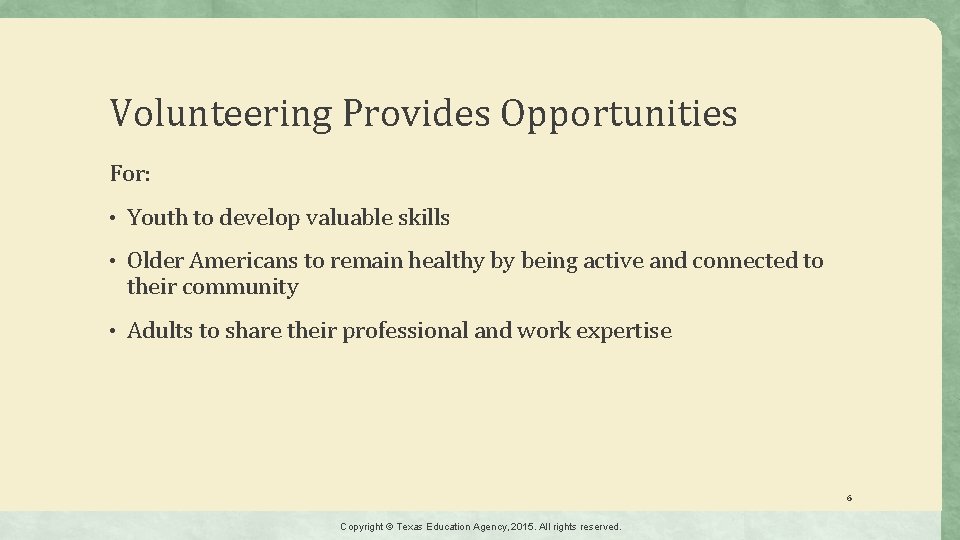 Volunteering Provides Opportunities

For:

• Youth to develop valuable skills

• Older Americans to remain healthy by being active and connected to their community

• Adults to share their professional and work expertise

6

Copyright © Texas Education Agency, 2015. All rights reserved.